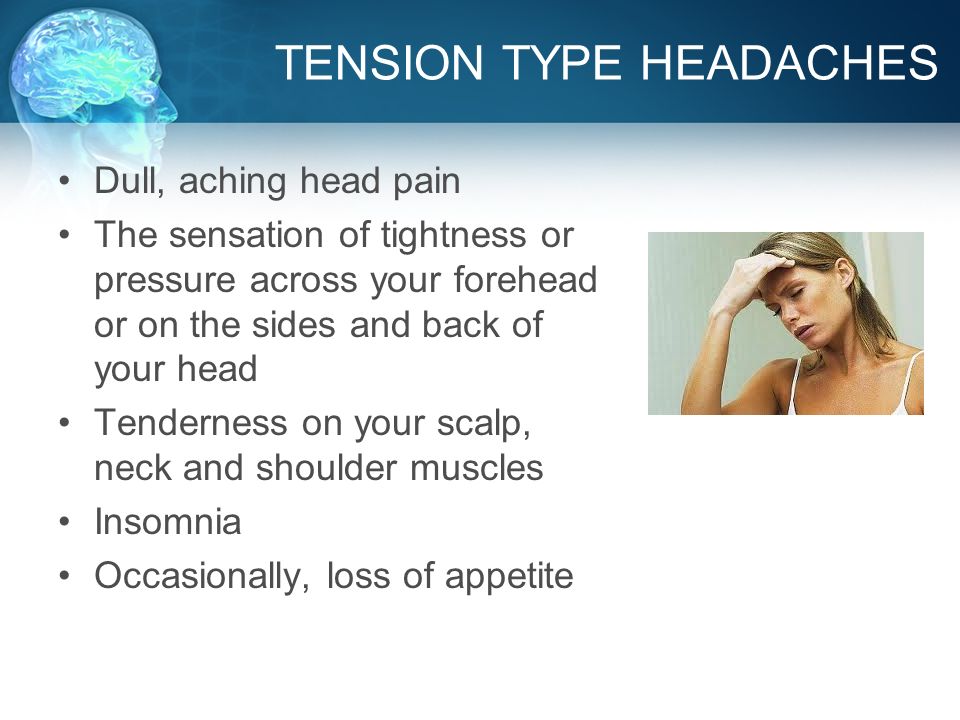 TENSION TYPE HEADACHES

• Dull, aching head pain
• The sensation of tightness or pressure across your forehead or on the sides and back of your head
• Tenderness on your scalp, neck and shoulder muscles
• Insomnia
• Occasionally, loss of appetite